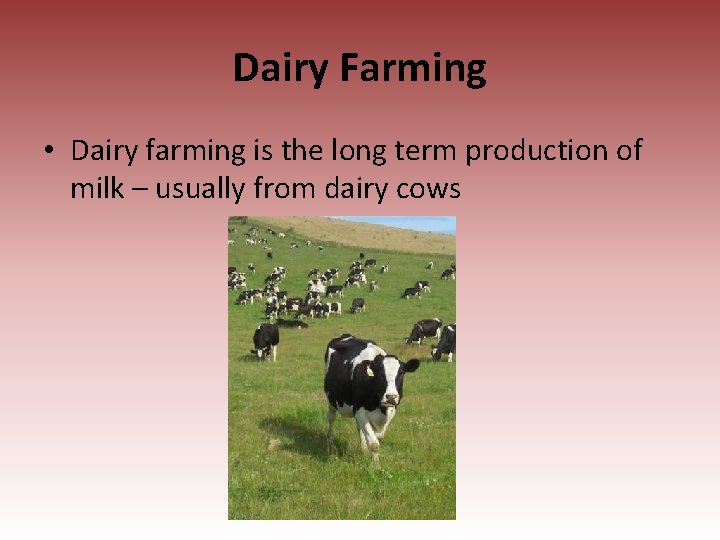 Dairy Farming

• Dairy farming is the long term production of milk – usually from dairy cows